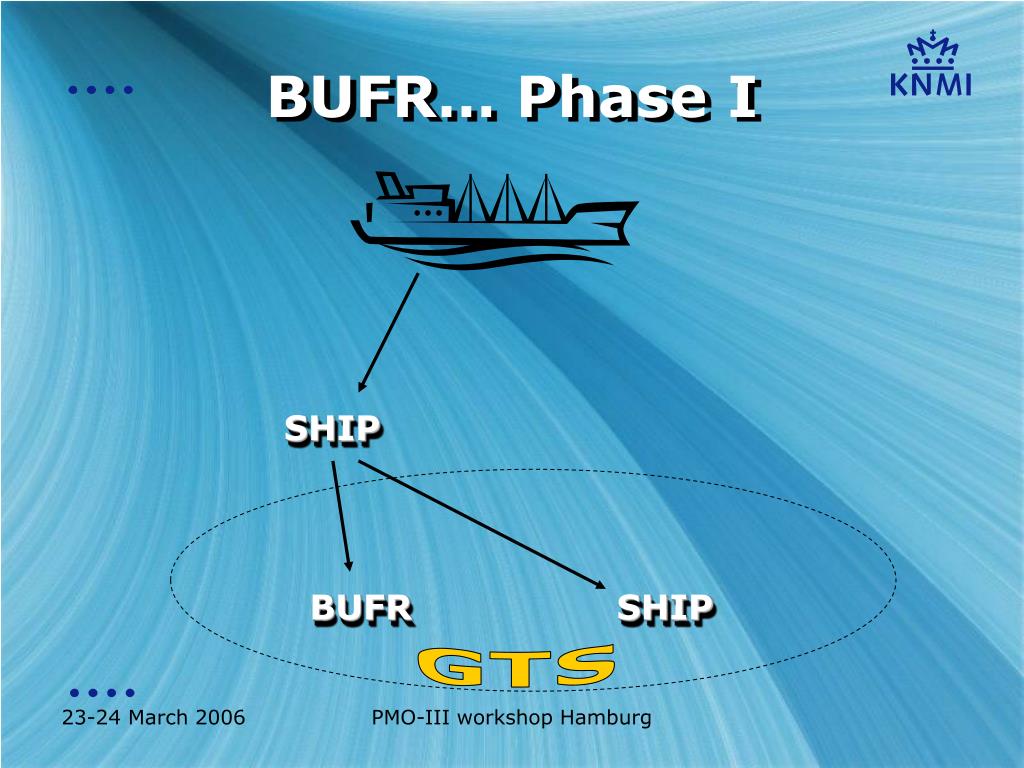 BUFR… Phase I

KNMI

SHIP

BUFR

SHIP

GTS

23-24 March 2006

PMO-III workshop Hamburg